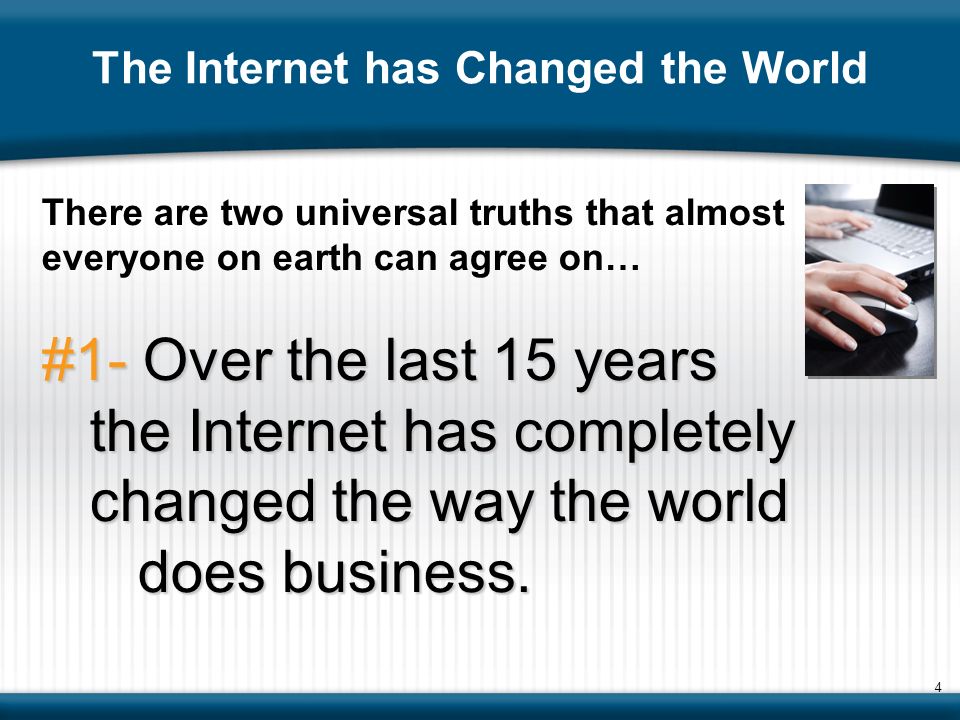 The Internet has Changed the World

There are two universal truths that almost everyone on earth can agree on…

#1- Over the last 15 years the Internet has completely changed the way the world does business.

4